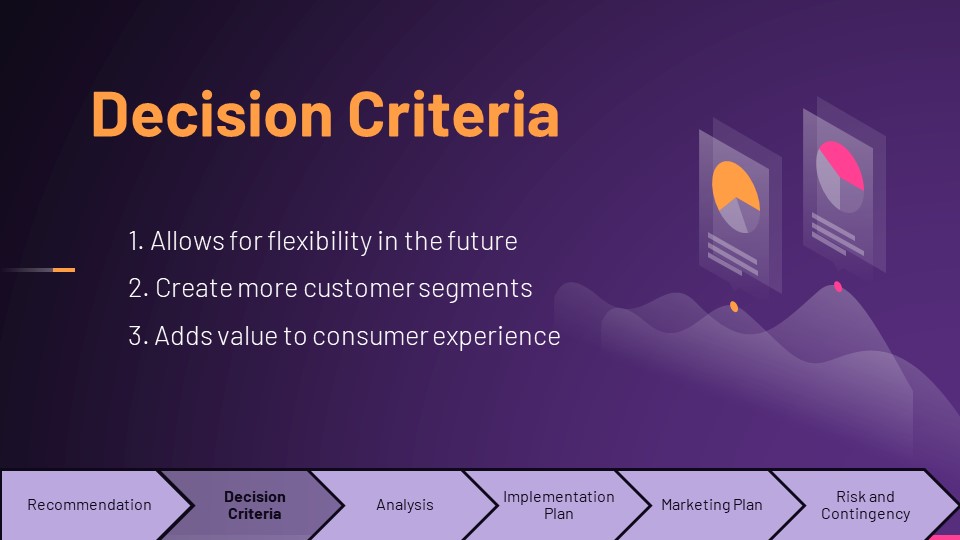 Decision Criteria

1. Allows for flexibility in the future

2. Create more customer segments

3. Adds value to consumer experience

Recommendation

Decision Criteria

Analysis

Implementation Plan

Marketing Plan

Risk and Contingency